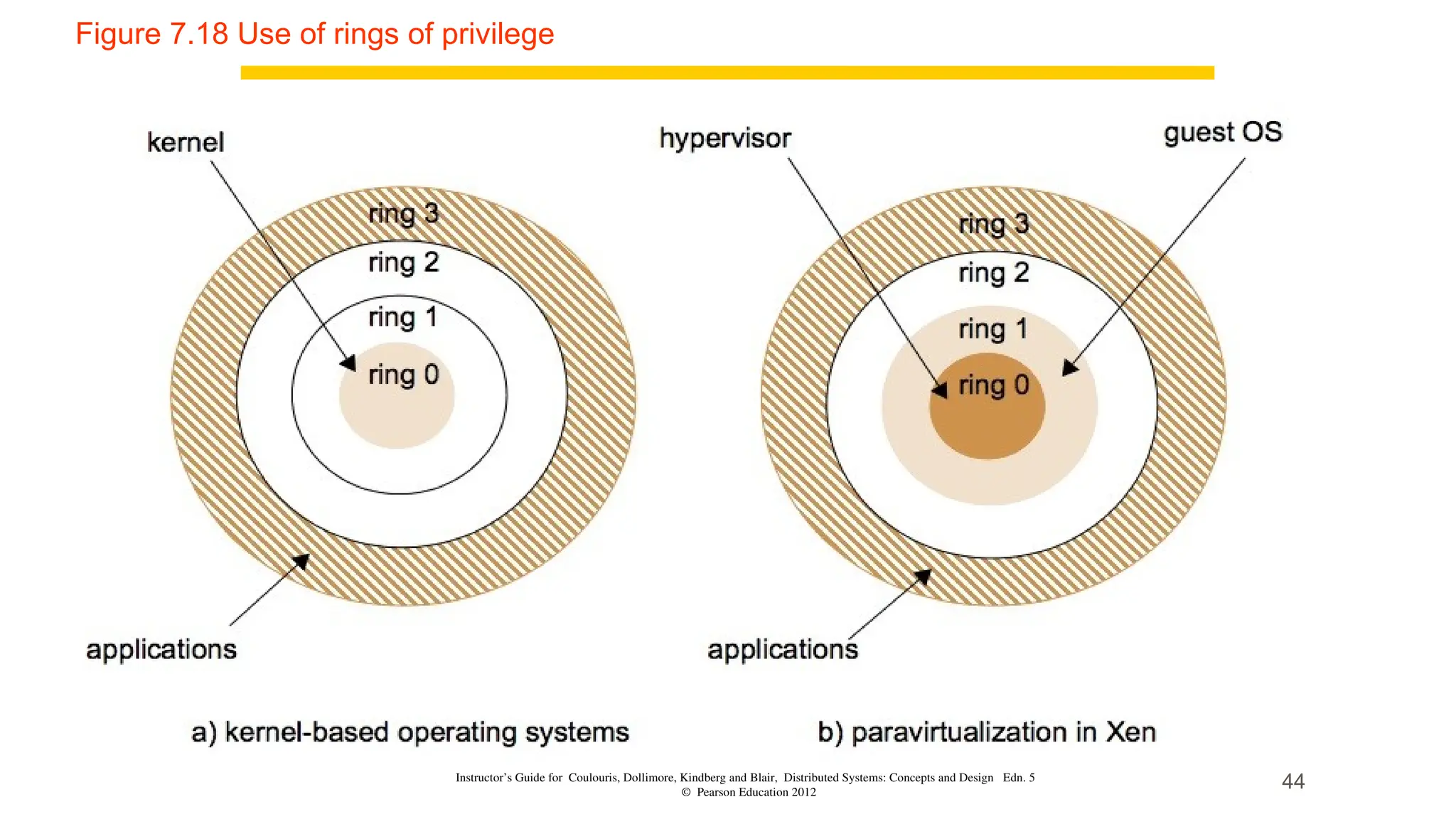 Figure 7.18 Use of rings of privilege

kernel

ring 3
ring 2
ring 1
ring 0

applications

a) kernel-based operating systems

hypervisor

guest OS

ring 3
ring 2
ring 1
ring 0

applications

b) paravirtualization in Xen

Instructor's Guide for Coulouris, Dollimore, Kindberg and Blair, Distributed Systems: Concepts and Design Edn. 5
© Pearson Education 2012

44